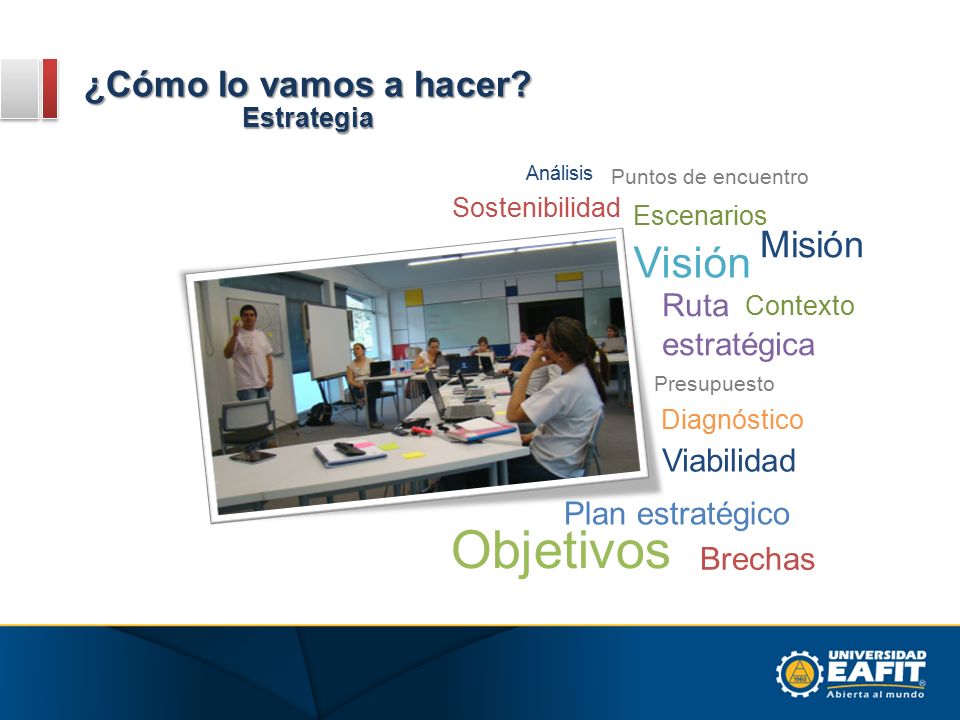 ¿Cómo lo vamos a hacer?
Estrategia

Análisis Puntos de encuentro
Sostenibilidad Escenarios
Visión Misión
Ruta estratégica Contexto
Presupuesto
Diagnóstico
Viabilidad
Plan estratégico
Objetivos Brechas

UNIVERSIDAD EAFIT
Abierta al mundo